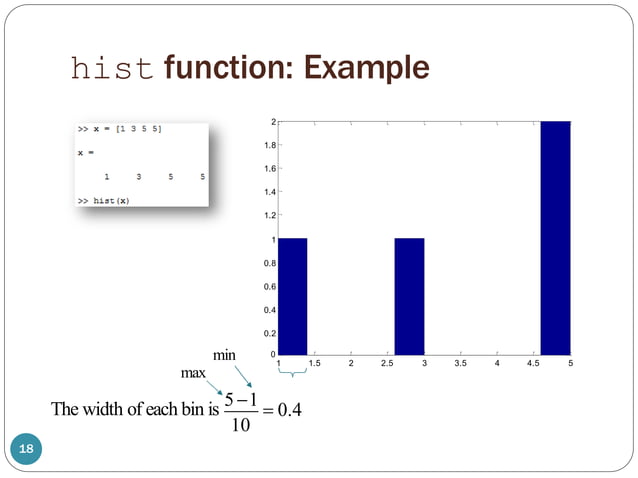 hist function: Example

>> x = [1 3 5 5]

x =

1 3 5 5

>> hist(x)

2
1.8
1.6
1.4
1.2
1
0.8
0.6
0.4
0.2
0

1 1.5 2 2.5 3 3.5 4 4.5 5

min
max

The width of each bin is $\frac{5-1}{10} = 0.4$

18